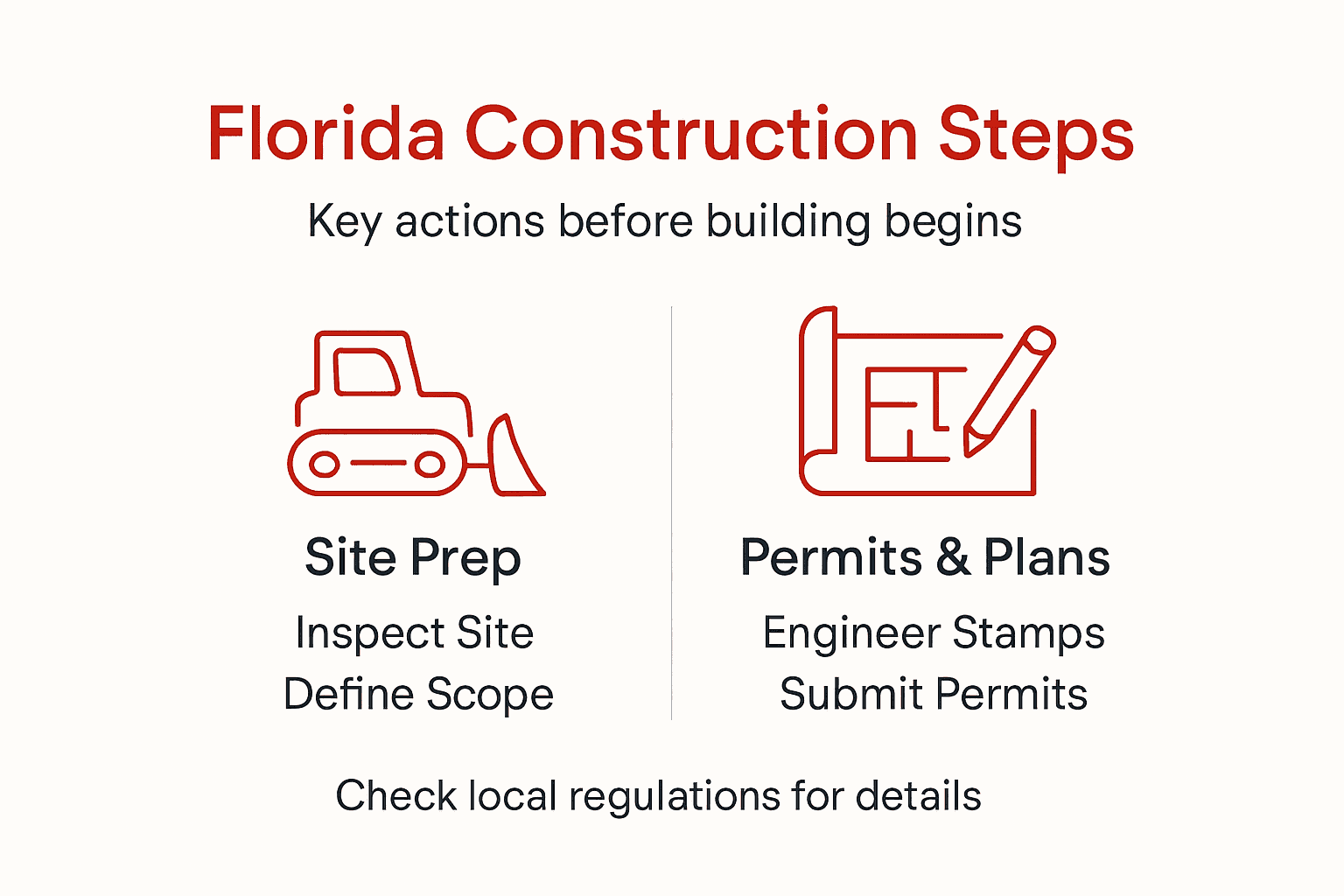 Florida Construction Steps

Key actions before building begins

Site Prep

Inspect Site
Define Scope

Permits & Plans

Engineer Stamps
Submit Permits

Check local regulations for details